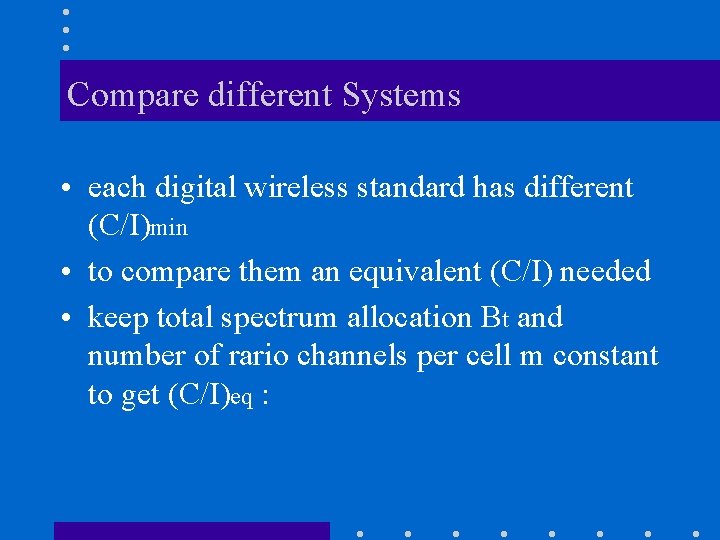 Compare different Systems

• each digital wireless standard has different $(C/I)_{min}$

• to compare them an equivalent (C/I) needed

• keep total spectrum allocation $B_t$ and number of rario channels per cell m constant to get $(C/I)_{eq}$ :